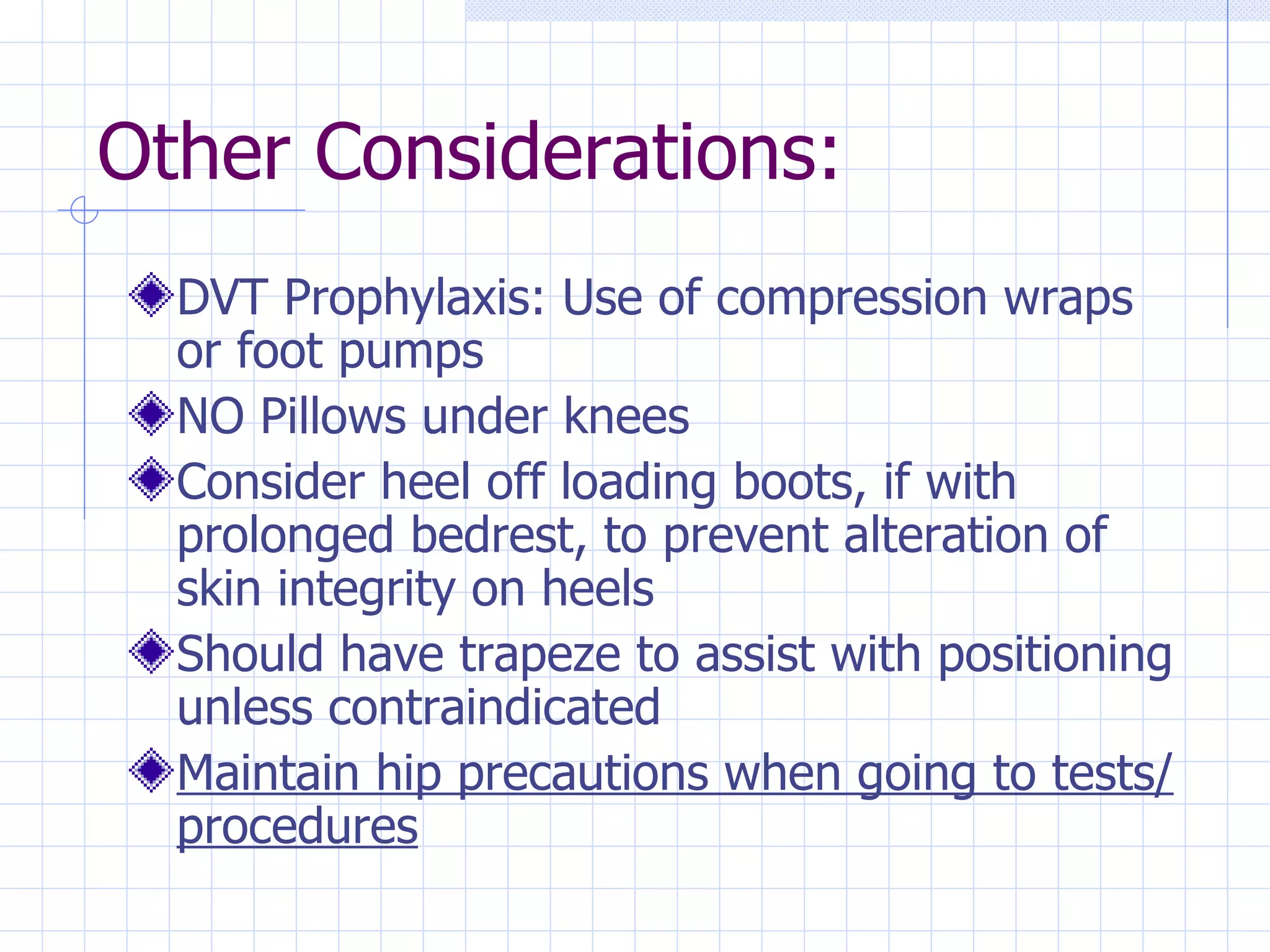 Other Considerations:

DVT Prophylaxis: Use of compression wraps or foot pumps

NO Pillows under knees

Consider heel off loading boots, if with prolonged bedrest, to prevent alteration of skin integrity on heels

Should have trapeze to assist with positioning unless contraindicated

Maintain hip precautions when going to tests/ procedures